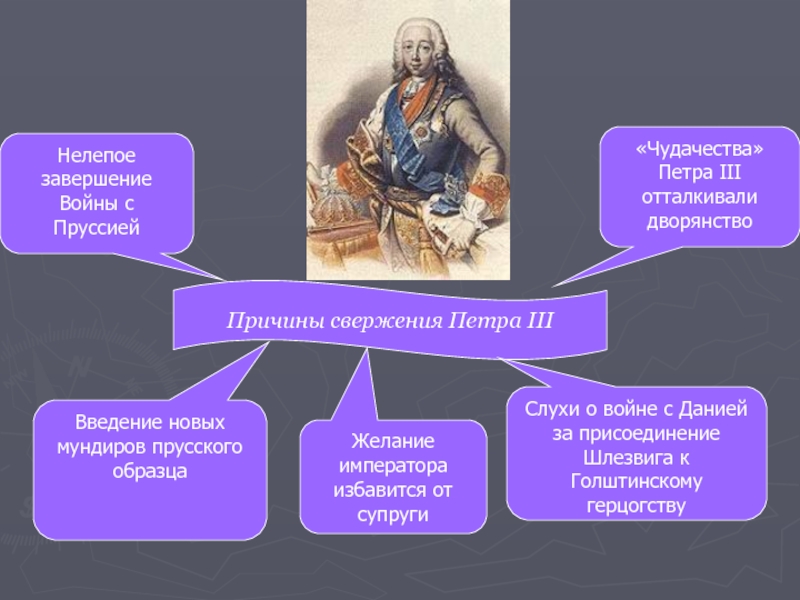 Нелепое завершение Войны с Пруссией

«Чудачества» Петра III отталкивали дворянство

Причины свержения Петра III

Введение новых мундиров прусского образца

Желание императора избавится от супруги

Слухи о войне с Данией за присоединение Шлезвига к Голштинскому герцогству